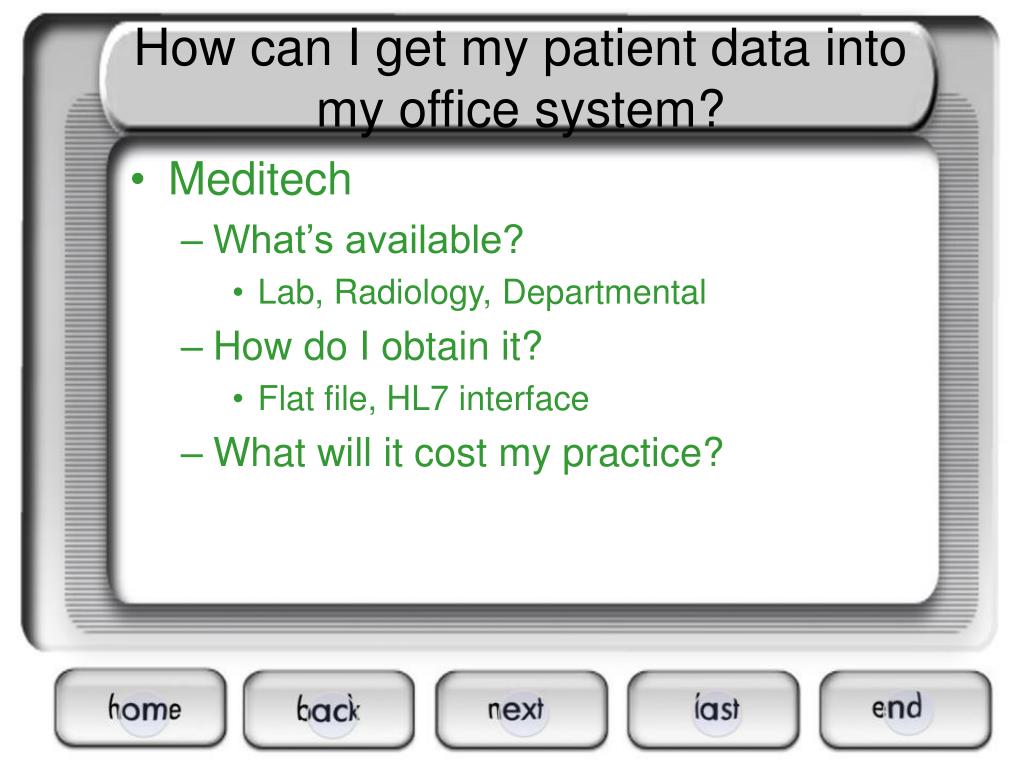 How can I get my patient data into my office system?

• Meditech
– What's available?
• Lab, Radiology, Departmental
– How do I obtain it?
• Flat file, HL7 interface
– What will it cost my practice?

home back next last end